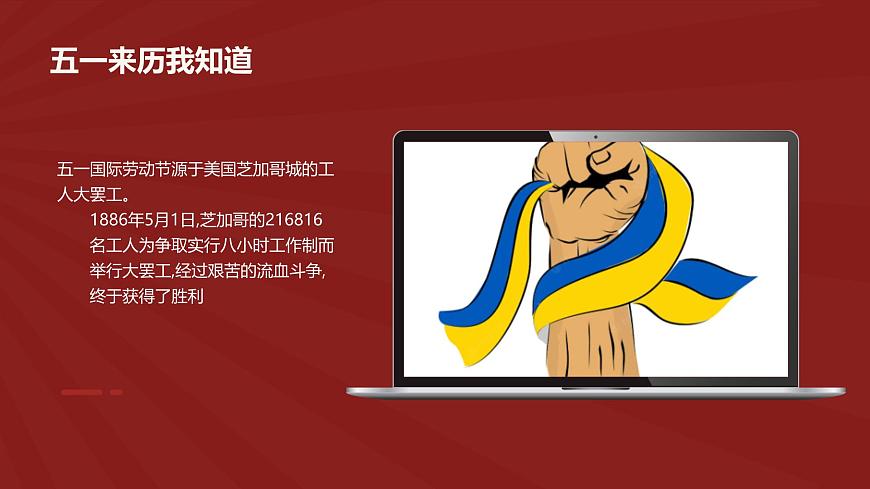 五一来历我知道

五一国际劳动节源于美国芝加哥城的工人大罢工。

1886年5月1日,芝加哥的216816名工人为争取实行八小时工作制而举行大罢工,经过艰苦的流血斗争,终于获得了胜利